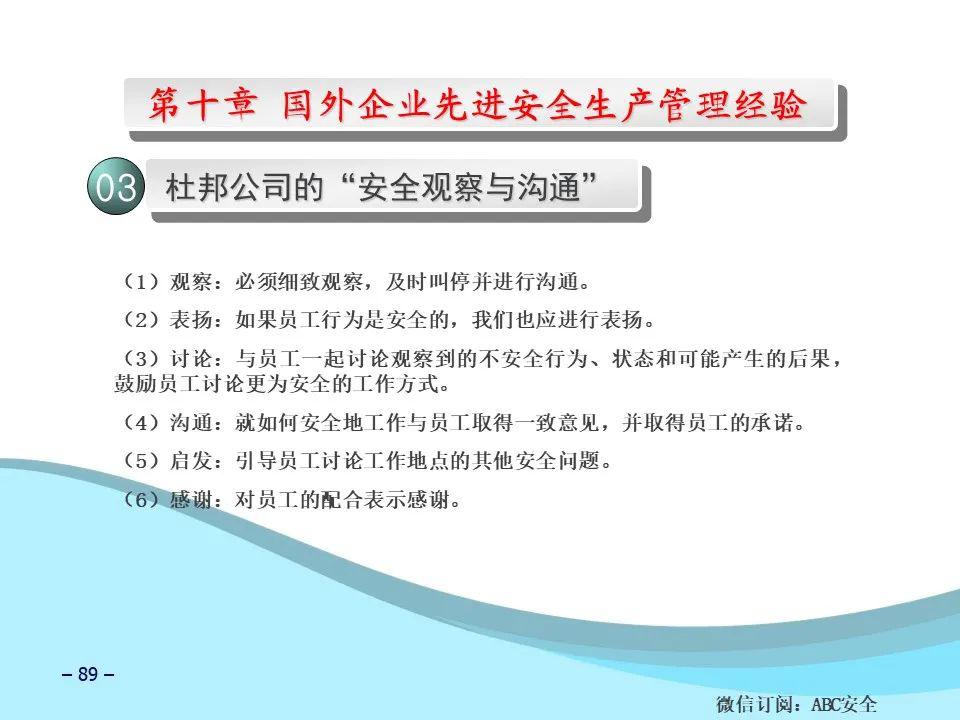 第十章 国外企业先进安全生产管理经验

03 杜邦公司的“安全观察与沟通”

（1）观察：必须细致观察，及时叫停并进行沟通。

（2）表扬：如果员工行为是安全的，我们也应进行表扬。

（3）讨论：与员工一起讨论观察到的不安全行为、状态和可能产生的后果，鼓励员工讨论更为安全的工作方式。

（4）沟通：就如何安全地工作与员工取得一致意见，并取得员工的承诺。

（5）启发：引导员工讨论工作地点的其他安全问题。

（6）感谢：对员工的配合表示感谢。

– 89 –

微信订阅：ABC安全